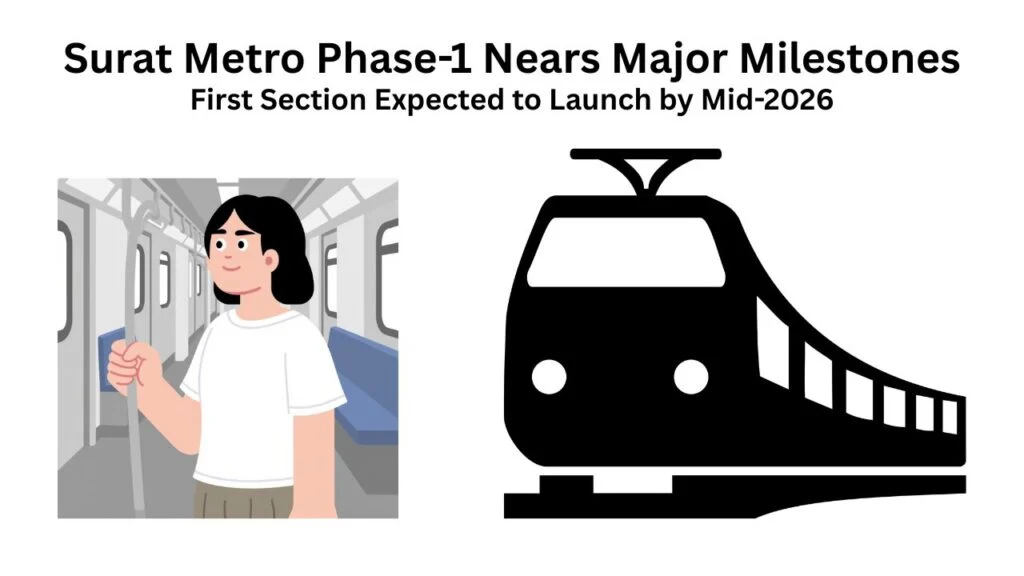 Surat Metro Phase-1 Nears Major Milestones
First Section Expected to Launch by Mid-2026